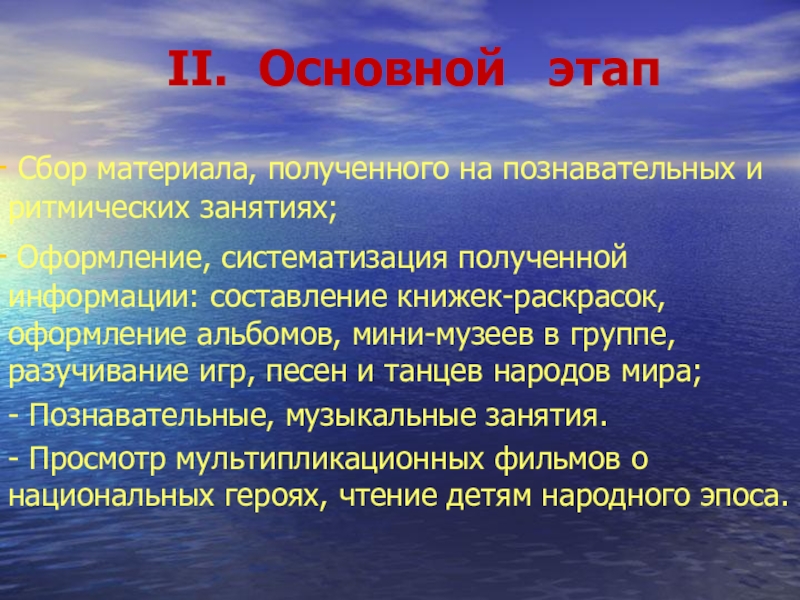 II. Основной этап

- Сбор материала, полученного на познавательных и ритмических занятиях;

- Оформление, систематизация полученной информации: составление книжек-раскрасок, оформление альбомов, мини-музеев в группе, разучивание игр, песен и танцев народов мира;

- Познавательные, музыкальные занятия.

- Просмотр мультипликационных фильмов о национальных героях, чтение детям народного эпоса.